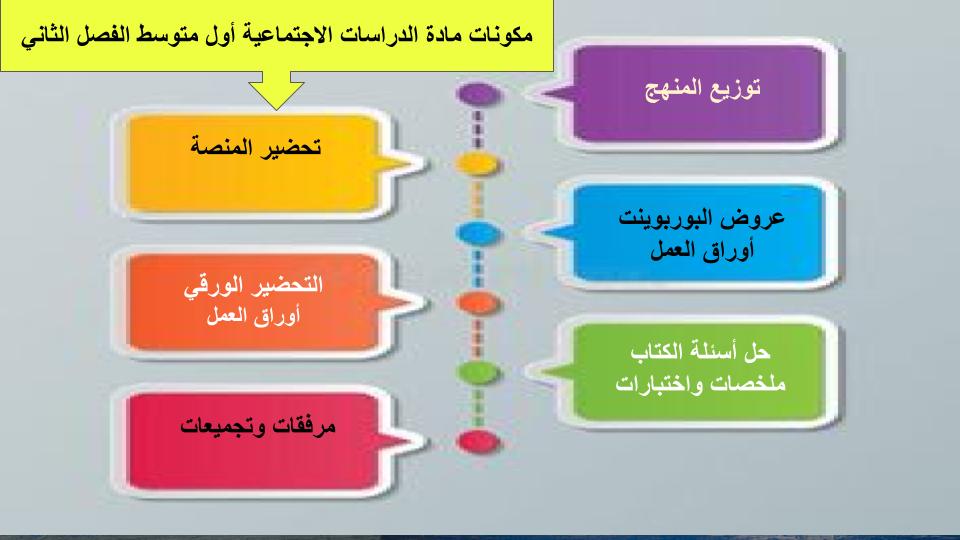 مكونات مادة الدراسات الاجتماعية أول متوسط الفصل الثاني

توزيع المنهج

تحضير المنصة

عروض البوربوينت
أوراق العمل

التحضير الورقي
أوراق العمل

حل أسئلة الكتاب
ملخصات واختبارات

مرفقات وتجميعات